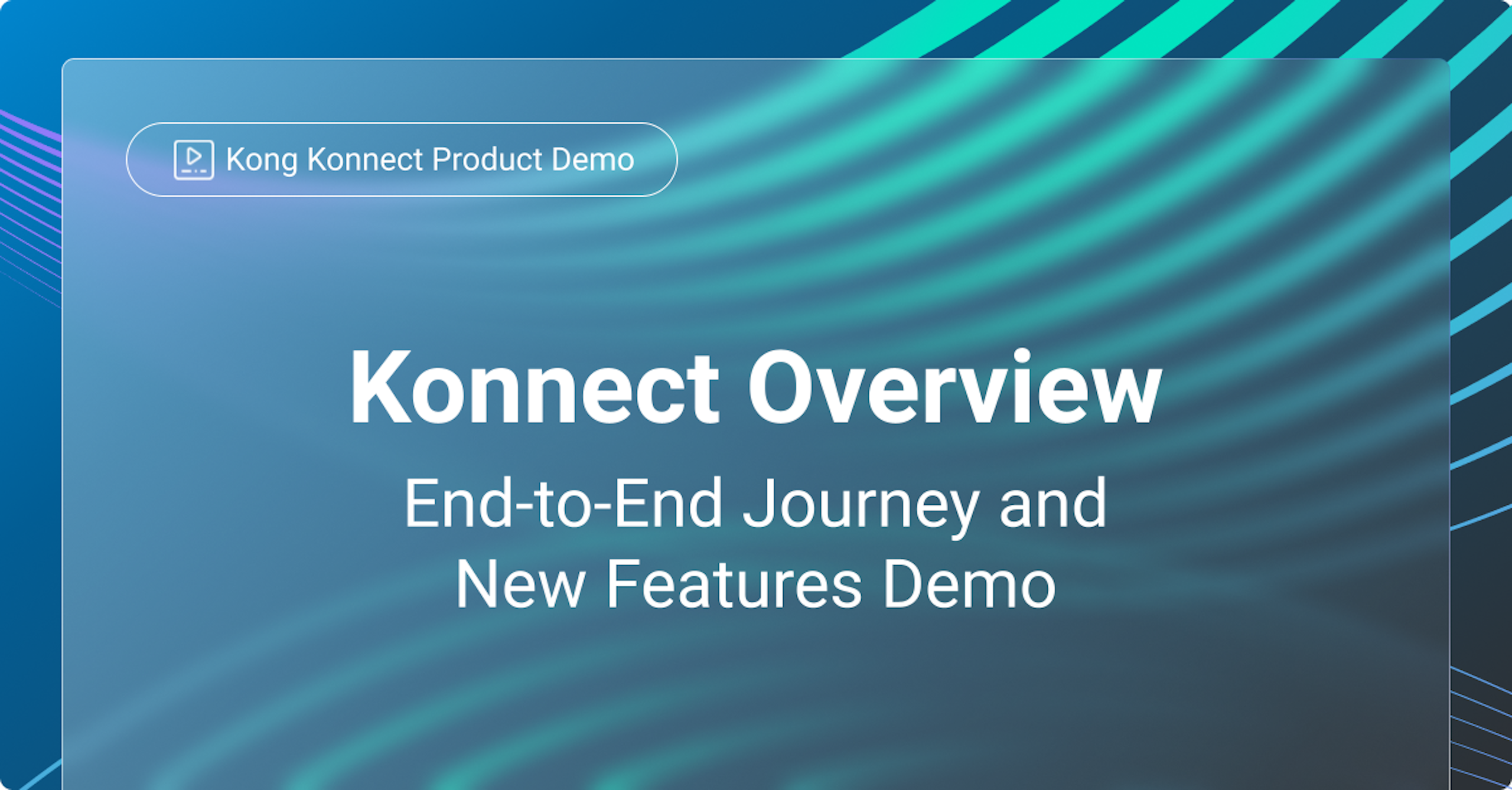 Kong Konnect Product Demo

Konnect Overview

End-to-End Journey and New Features Demo